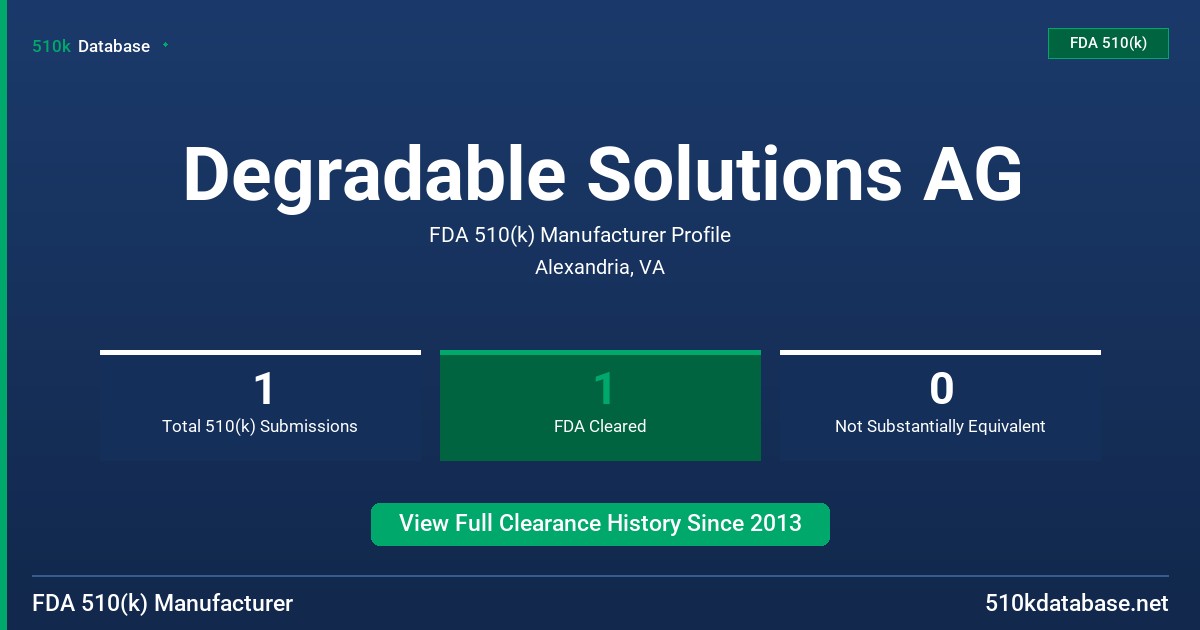 510k Database

FDA 510(k)

Degradable Solutions AG

FDA 510(k) Manufacturer Profile

Alexandria, VA

1
Total 510(k) Submissions

1
FDA Cleared

0
Not Substantially Equivalent

View Full Clearance History Since 2013

FDA 510(k) Manufacturer

510kdatabase.net